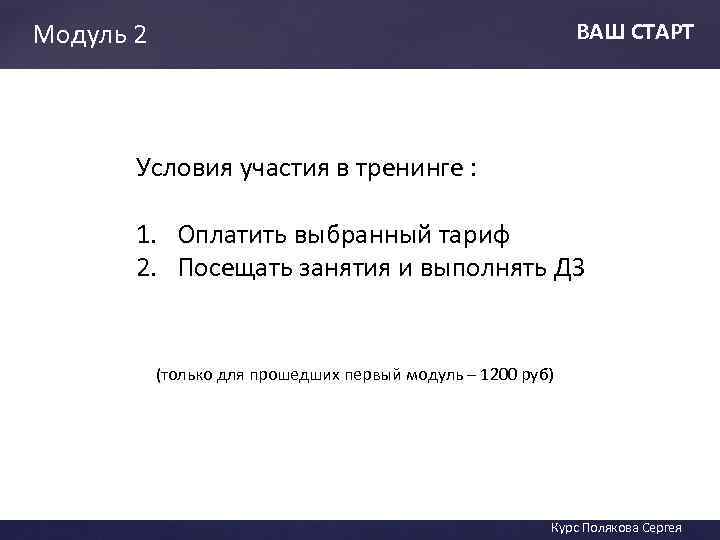 Модуль 2

ВАШ СТАРТ

Условия участия в тренинге :

1. Оплатить выбранный тариф
2. Посещать занятия и выполнять ДЗ

(только для прошедших первый модуль – 1200 руб)

Курс Полякова Сергея